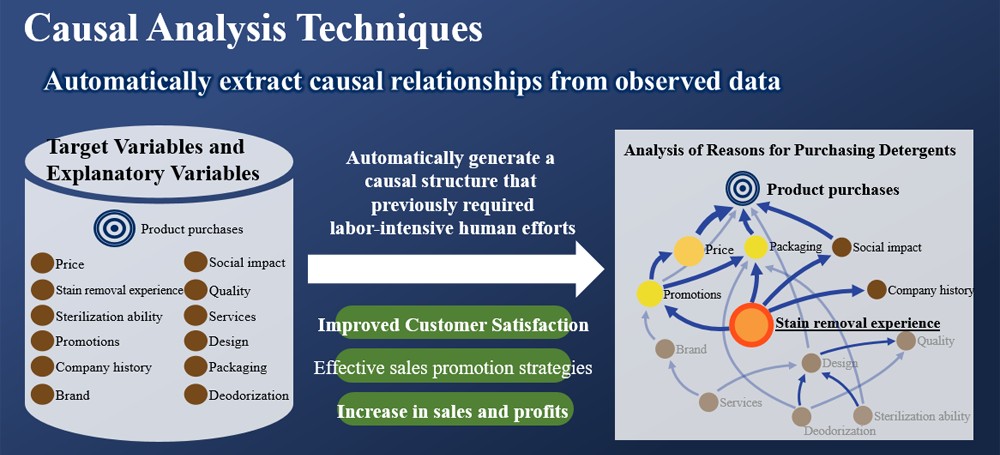 Causal Analysis Techniques

Automatically extract causal relationships from observed data

Target Variables and Explanatory Variables

Product purchases

Price
Stain removal experience
Sterilization ability
Promotions
Company history
Brand

Social impact
Quality
Services
Design
Packaging
Deodorization

Automatically generate a causal structure that previously required labor-intensive human efforts

Improved Customer Satisfaction

Effective sales promotion strategies

Increase in sales and profits

Analysis of Reasons for Purchasing Detergents

Product purchases
Price
Packaging
Social impact
Promotions
Company history
Stain removal experience
Brand
Quality
Design
Services
Deodorization
Sterilization ability